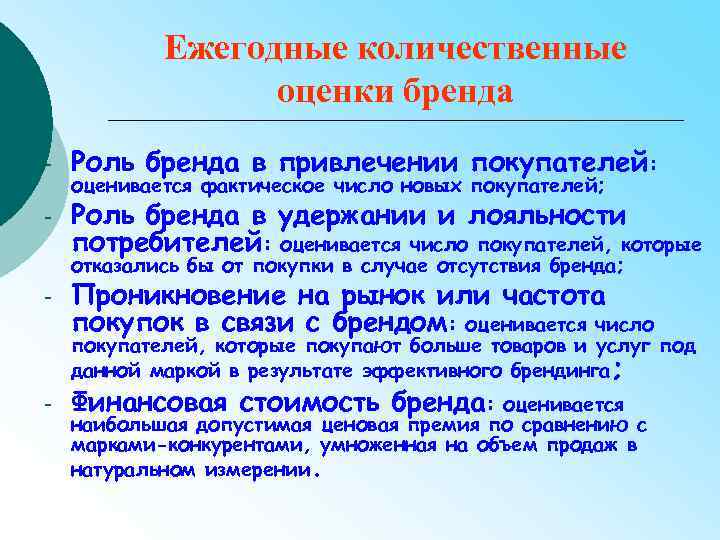 Ежегодные количественные оценки бренда

- Роль бренда в привлечении покупателей: оценивается фактическое число новых покупателей;
- Роль бренда в удержании и лояльности потребителей: оценивается число покупателей, которые отказались бы от покупки в случае отсутствия бренда;
- Проникновение на рынок или частота покупок в связи с брендом: оценивается число покупателей, которые покупают больше товаров и услуг под данной маркой в результате эффективного брендинга;
- Финансовая стоимость бренда: оценивается наибольшая допустимая ценовая премия по сравнению с марками-конкурентами, умноженная на объем продаж в натуральном измерении.